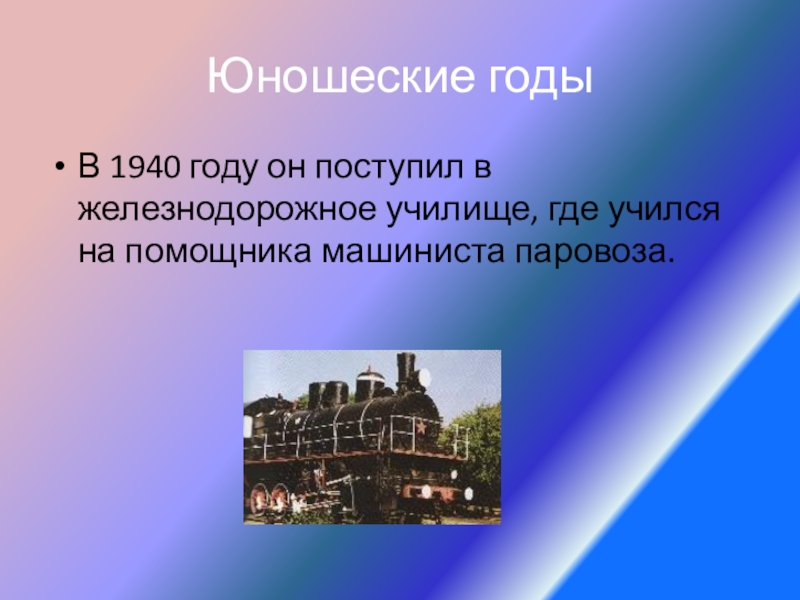 Юношеские годы

• В 1940 году он поступил в железнодорожное училище, где учился на помощника машиниста паровоза.